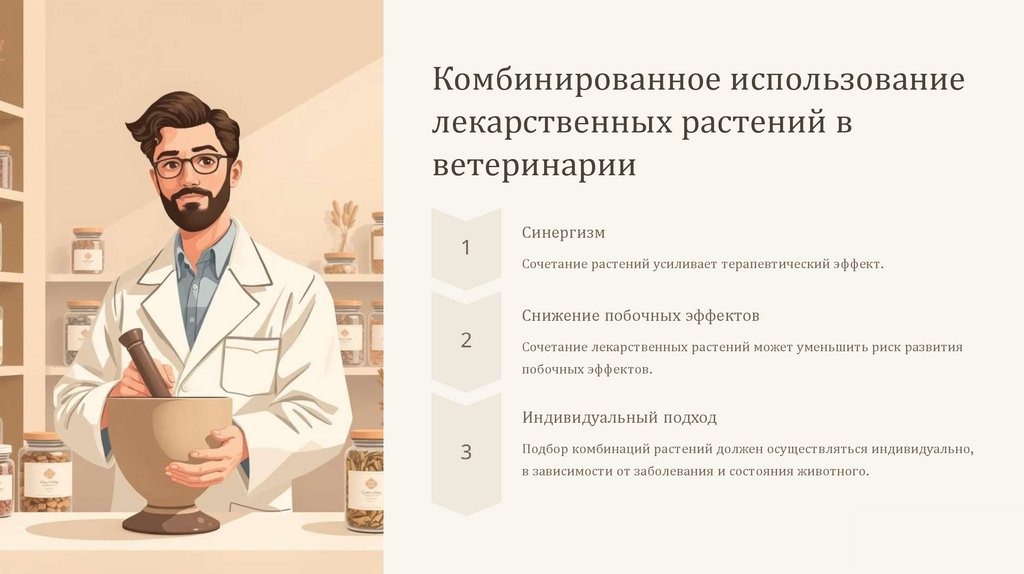 Комбинированное использование лекарственных растений в ветеринарии

1

Синергизм

Сочетание растений усиливает терапевтический эффект.

2

Снижение побочных эффектов

Сочетание лекарственных растений может уменьшить риск развития побочных эффектов.

3

Индивидуальный подход

Подбор комбинаций растений должен осуществляться индивидуально, в зависимости от заболевания и состояния животного.